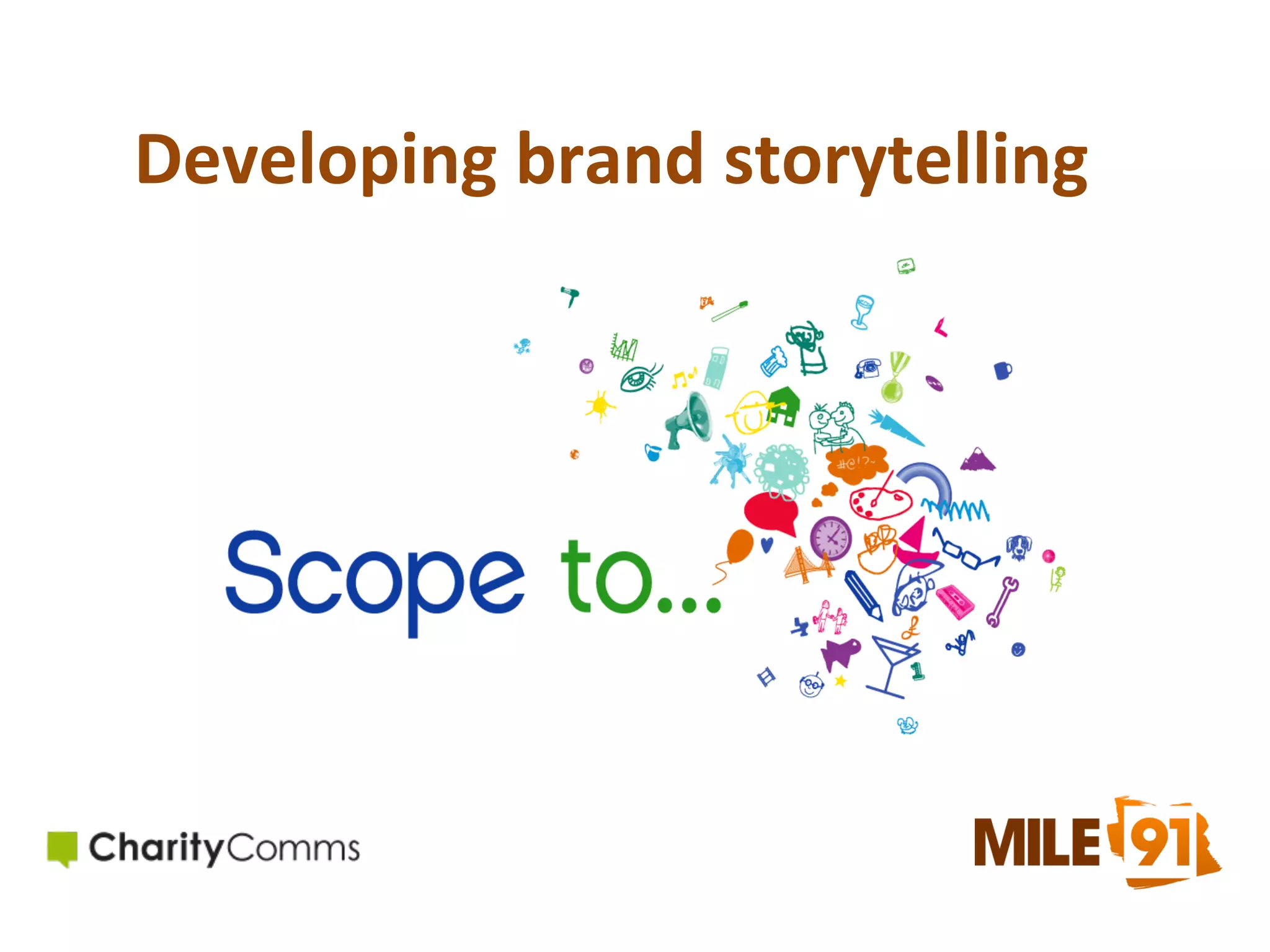 Developing brand storytelling

Scope to...

#@!?~

CharityComms

MILE 91